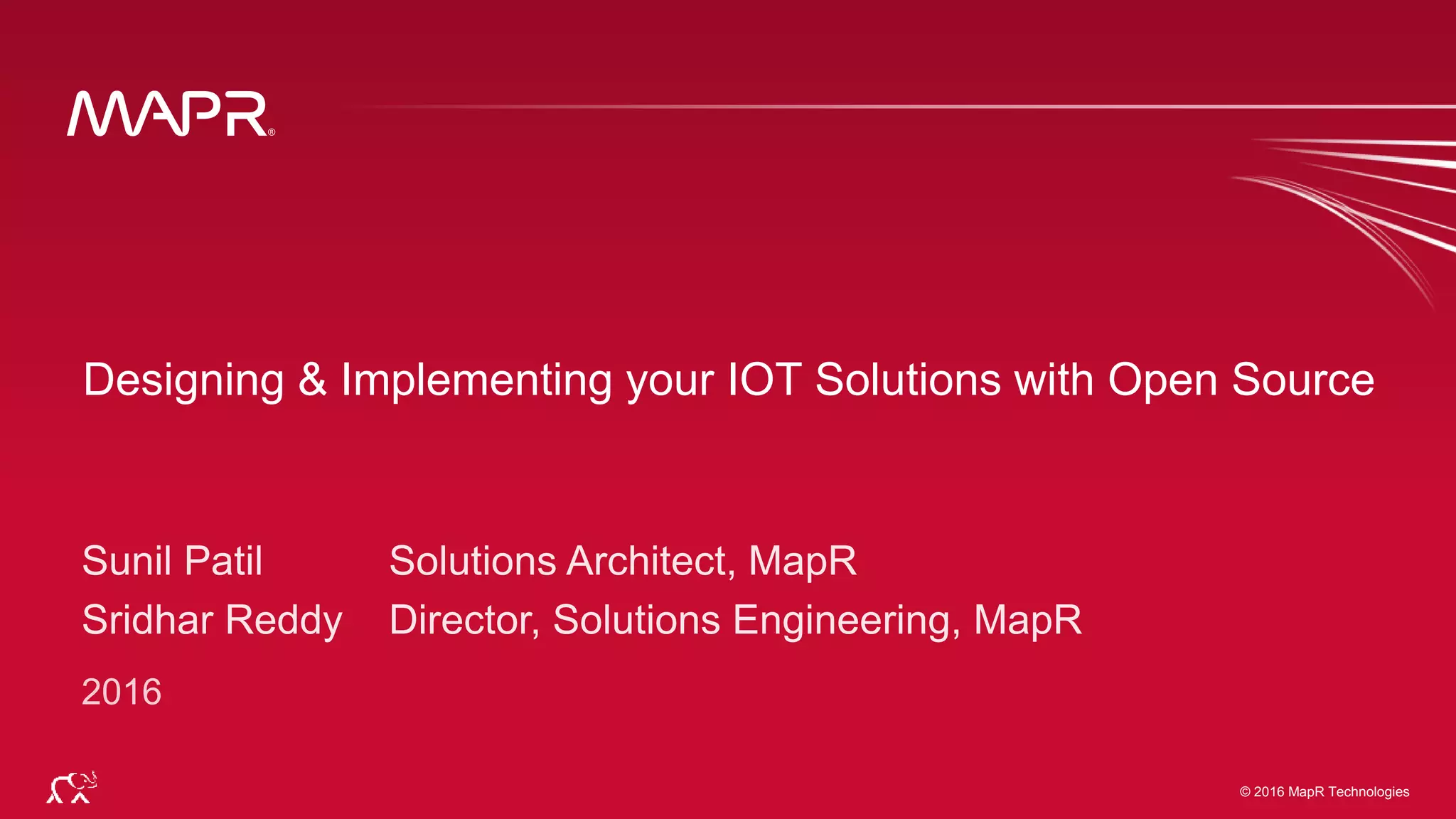 MAPR®

Designing & Implementing your IOT Solutions with Open Source

Sunil Patil Solutions Architect, MapR
Sridhar Reddy Director, Solutions Engineering, MapR

2016

© 2016 MapR Technologies